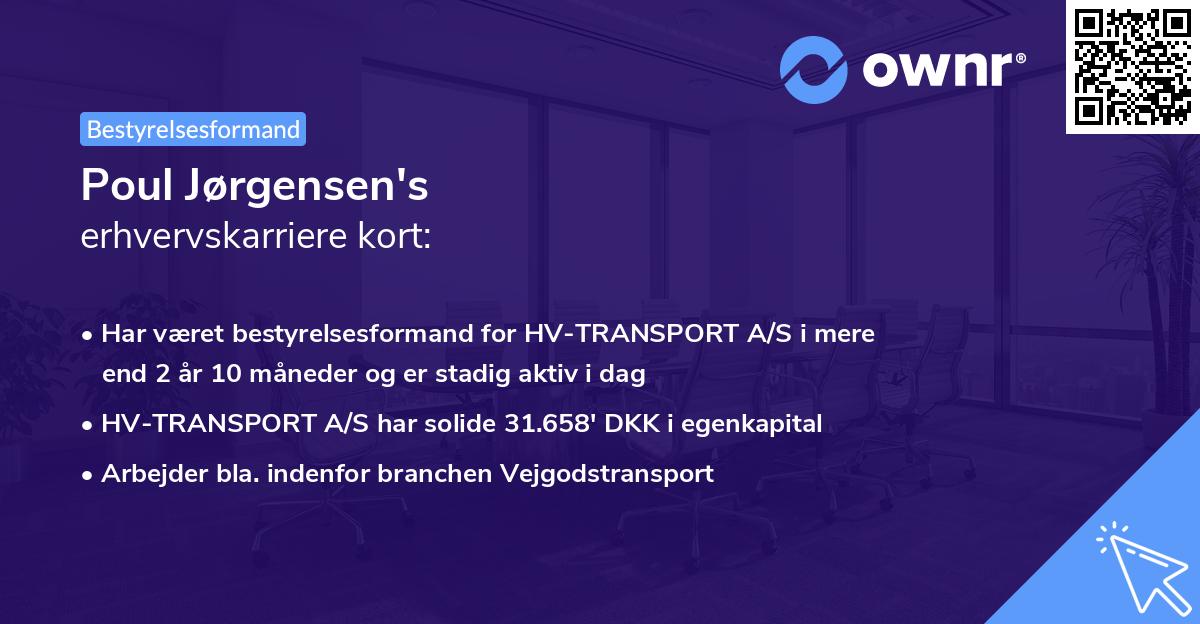 ownr®

Bestyrelsesformand

Poul Jørgensen's
erhvervskarriere kort:

• Har været bestyrelsesformand for HV-TRANSPORT A/S i mere end 2 år 10 måneder og er stadig aktiv i dag

• HV-TRANSPORT A/S har solide 31.658' DKK i egenkapital

• Arbejder bla. indenfor branchen Vejgodstransport